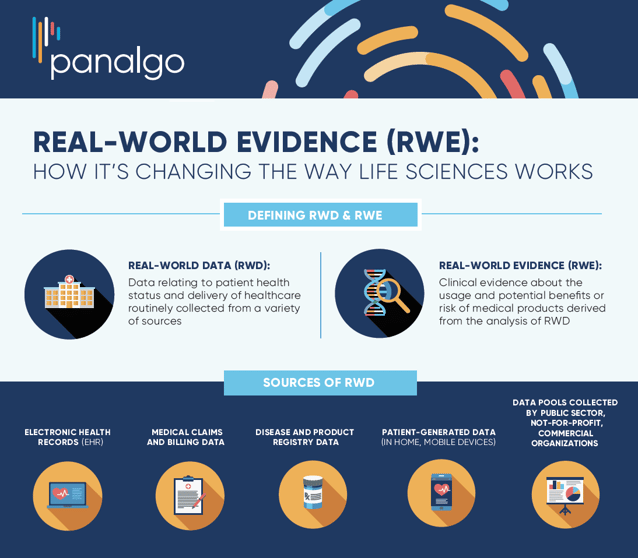 panalgo

REAL-WORLD EVIDENCE (RWE):
HOW IT'S CHANGING THE WAY LIFE SCIENCES WORKS

DEFINING RWD & RWE

REAL-WORLD DATA (RWD):
Data relating to patient health status and delivery of healthcare routinely collected from a variety of sources

REAL-WORLD EVIDENCE (RWE):
Clinical evidence about the usage and potential benefits or risk of medical products derived from the analysis of RWD

SOURCES OF RWD

ELECTRONIC HEALTH RECORDS (EHR)

MEDICAL CLAIMS AND BILLING DATA

DISEASE AND PRODUCT REGISTRY DATA

PATIENT-GENERATED DATA (IN HOME, MOBILE DEVICES)

DATA POOLS COLLECTED BY PUBLIC SECTOR, NOT-FOR-PROFIT, COMMERCIAL ORGANIZATIONS